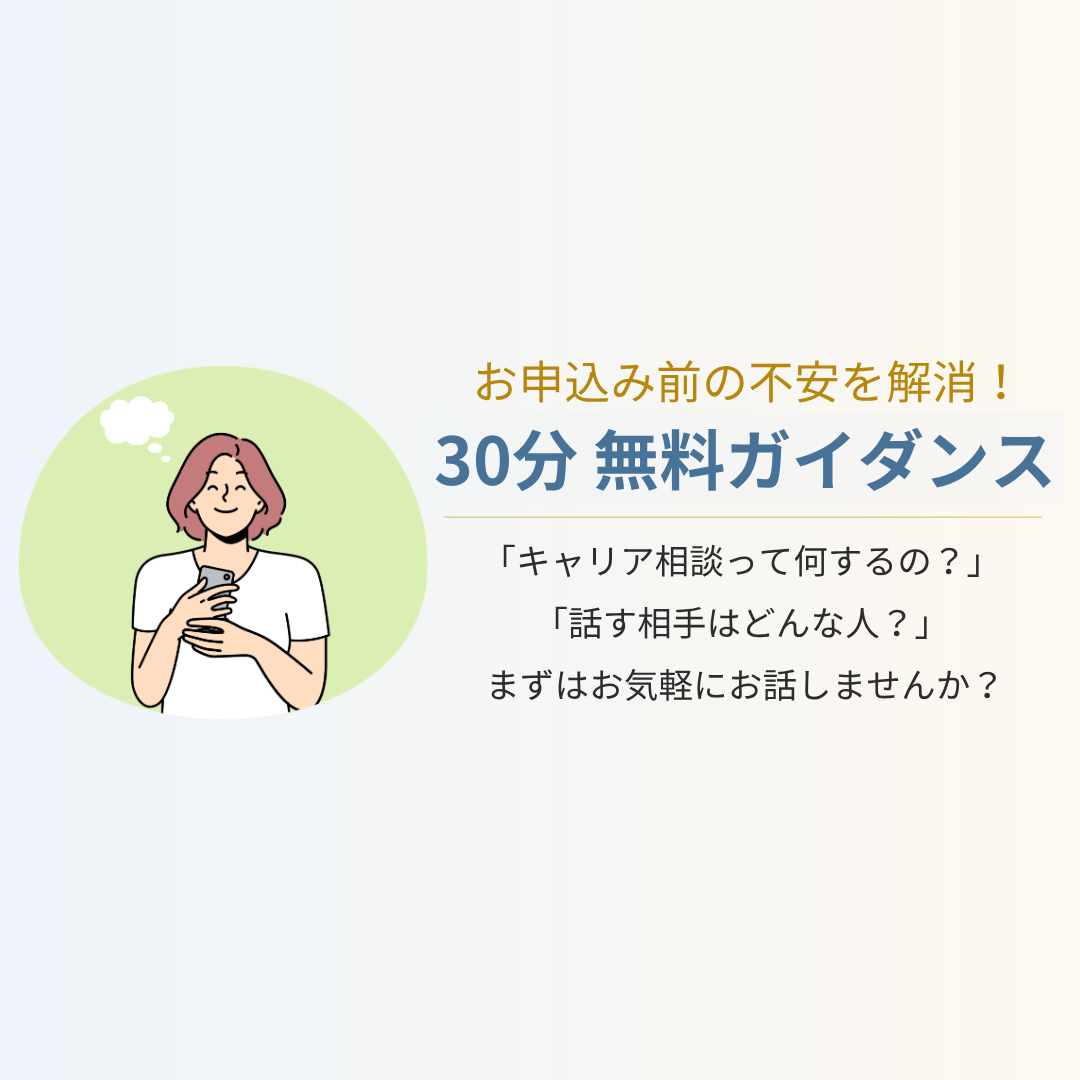 お申込み前の不安を解消！

30分 無料ガイダンス

「キャリア相談って何するの？」
「話す相手はどんな人？」
まずはお気軽にお話しませんか？